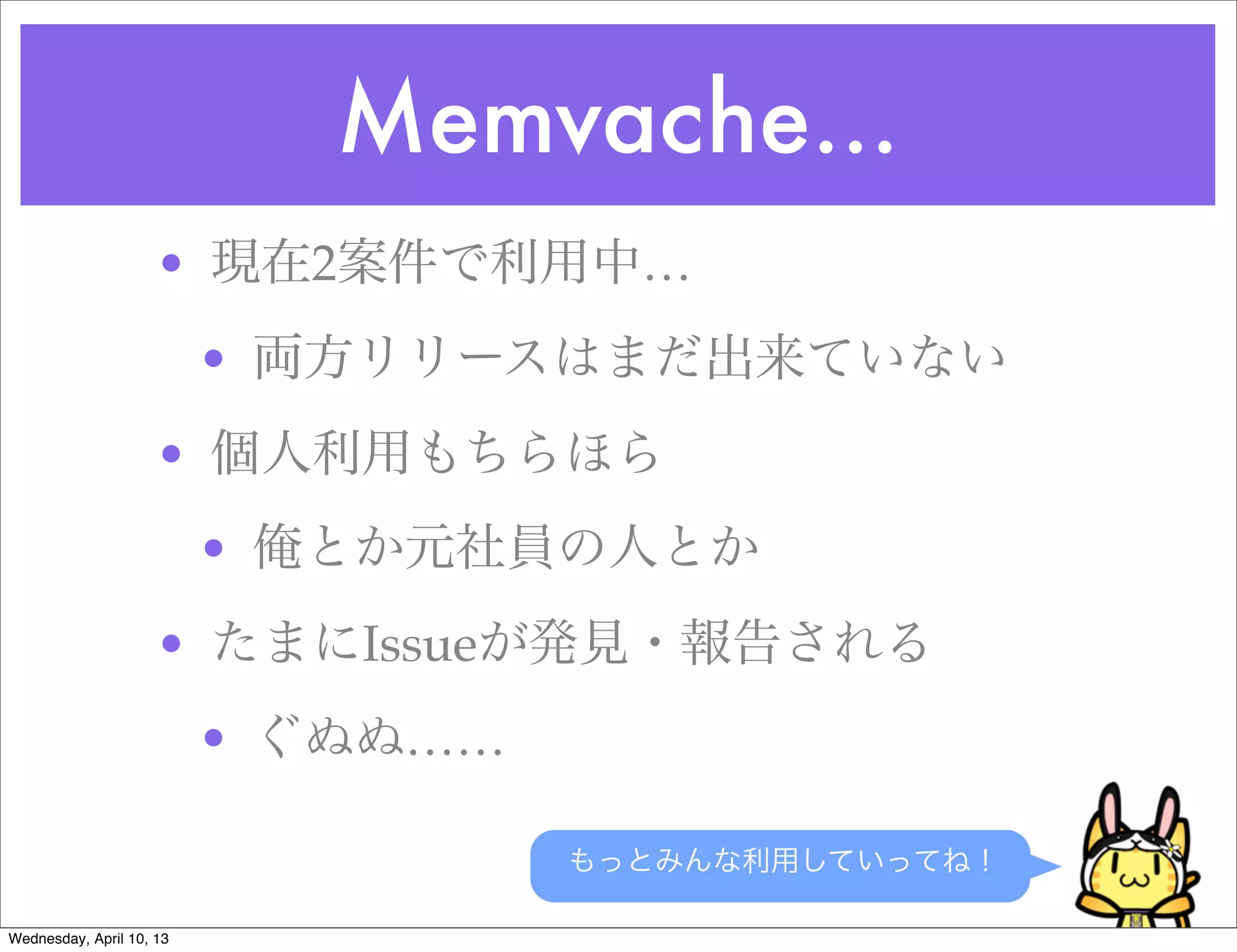 Memvache...

• 現在2案件で利用中...
  • 両方リリースはまだ出来ていない
• 個人利用もちらほら
  • 俺とか元社員の人とか
• たまにIssueが発見・報告される
  • ぐぬぬ......

もっとみんな利用していってね！

Wednesday, April 10, 13